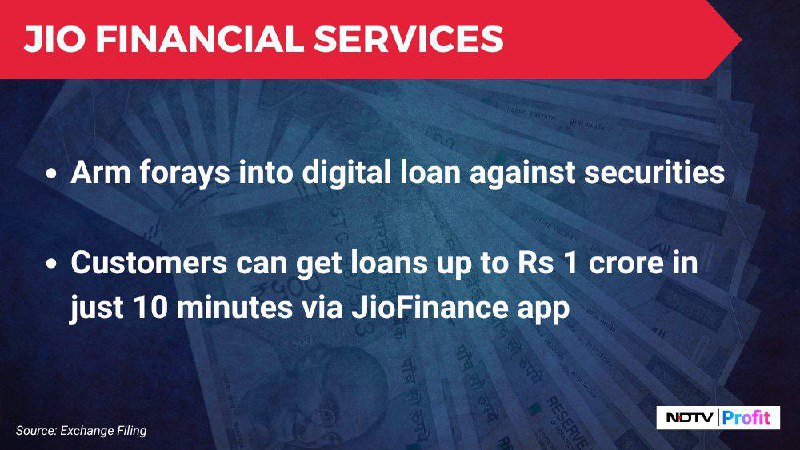 JIO FINANCIAL SERVICES

• Arm forays into digital loan against securities

• Customers can get loans up to Rs 1 crore in just 10 minutes via JioFinance app

Source: Exchange Filing

NDTV Profit